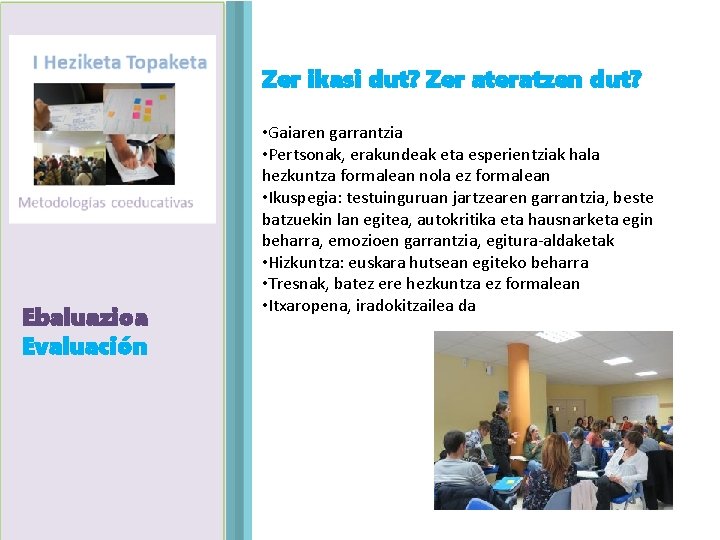 I Heziketa Topaketa

Metodologías coeducativas

Ebaluazioa
Evaluación

Zer ikasi dut? Zer ateratzen dut?

•Gaiaren garrantzia
•Pertsonak, erakundeak eta esperientziak hala hezkuntza formalean nola ez formalean
•Ikuspegia: testuinguruan jartzearen garrantzia, beste batzuekin lan egitea, autokritika eta hausnarketa egin beharra, emozioen garrantzia, egitura-aldaketak
•Hizkuntza: euskara hutsean egiteko beharra
•Tresnak, batez ere hezkuntza ez formalean
•Itxaropena, iradokitzailea da